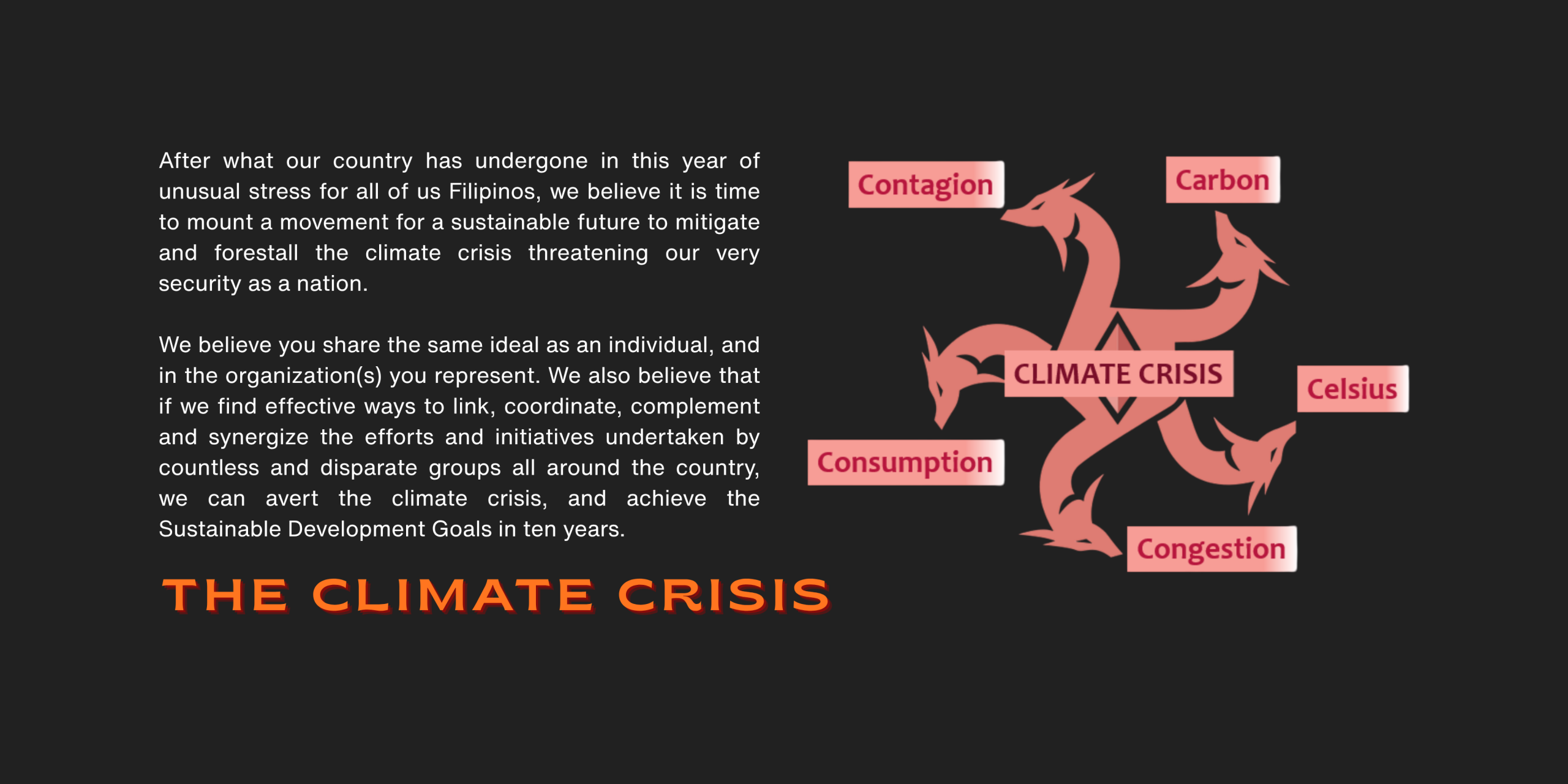 After what our country has undergone in this year of unusual stress for all of us Filipinos, we believe it is time to mount a movement for a sustainable future to mitigate and forestall the climate crisis threatening our very security as a nation.

We believe you share the same ideal as an individual, and in the organization(s) you represent. We also believe that if we find effective ways to link, coordinate, complement and synergize the efforts and initiatives undertaken by countless and disparate groups all around the country, we can avert the climate crisis, and achieve the Sustainable Development Goals in ten years.

THE CLIMATE CRISIS

Contagion

Carbon

CLIMATE CRISIS

Celsius

Consumption

Congestion